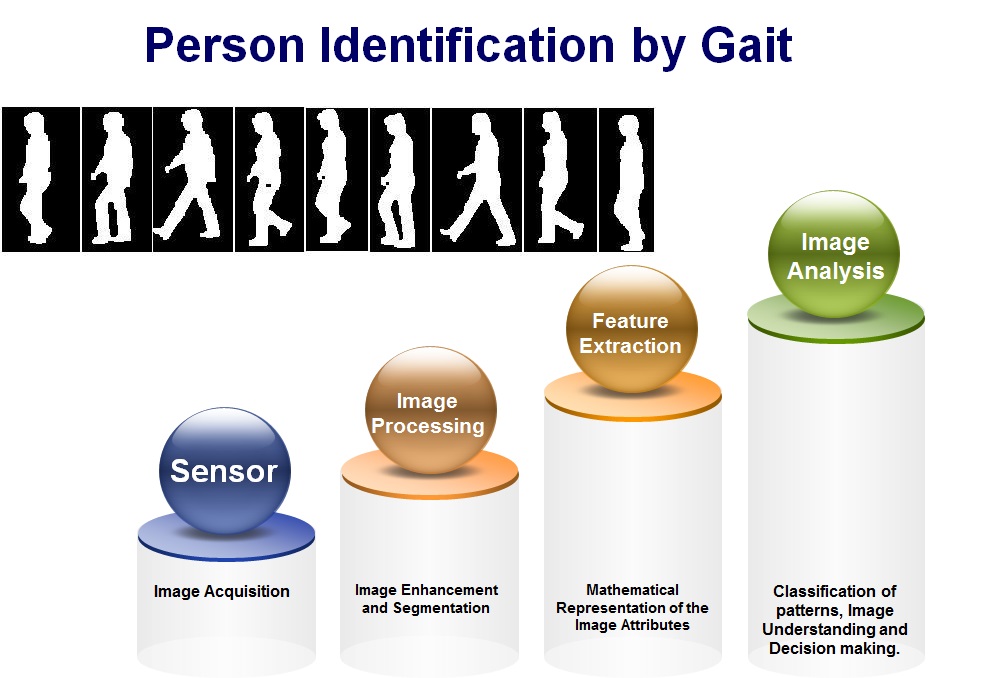 Person Identification by Gait

Sensor

Image Acquisition

Image Processing

Image Enhancement and Segmentation

Feature Extraction

Mathematical Representation of the Image Attributes

Image Analysis

Classification of patterns, Image Understanding and Decision making.